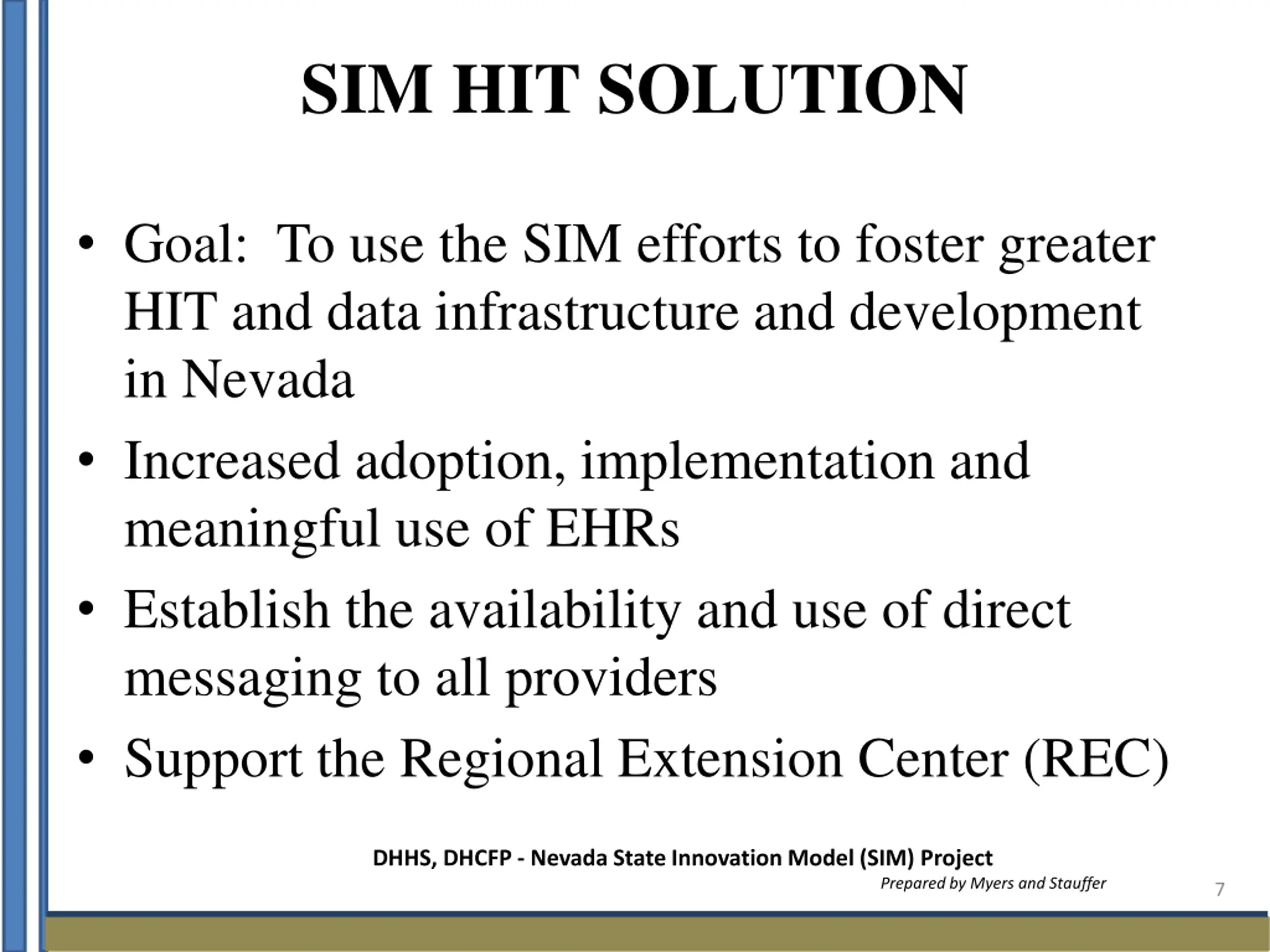 SIM HIT SOLUTION

• Goal: To use the SIM efforts to foster greater HIT and data infrastructure and development in Nevada

• Increased adoption, implementation and meaningful use of EHRs

• Establish the availability and use of direct messaging to all providers

• Support the Regional Extension Center (REC)

DHHS, DHCFP - Nevada State Innovation Model (SIM) Project

Prepared by Myers and Stauffer

7